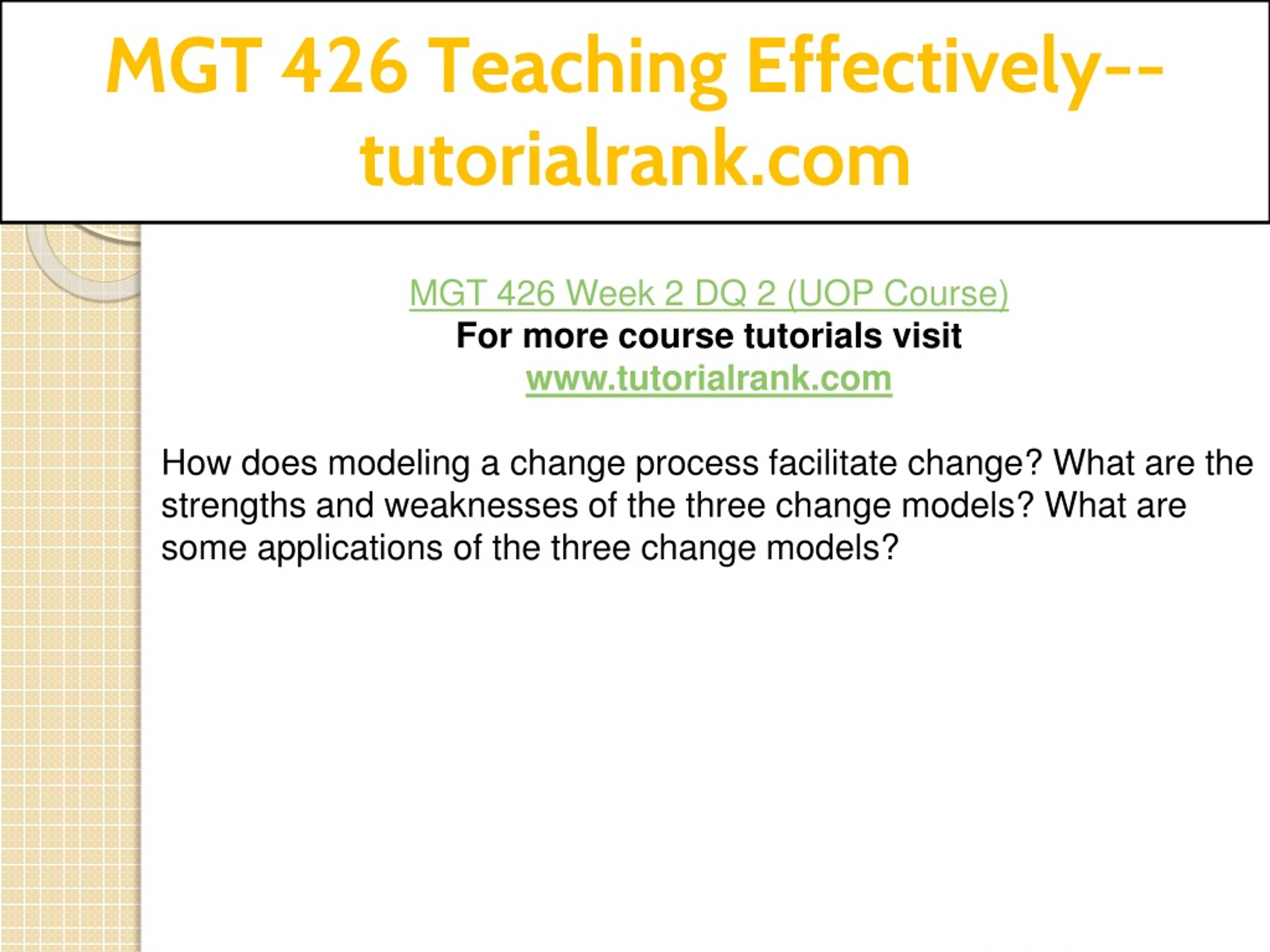 MGT 426 Teaching Effectively--tutorialrank.com

MGT 426 Week 2 DQ 2 (UOP Course)
For more course tutorials visit
www.tutorialrank.com

How does modeling a change process facilitate change? What are the strengths and weaknesses of the three change models? What are some applications of the three change models?